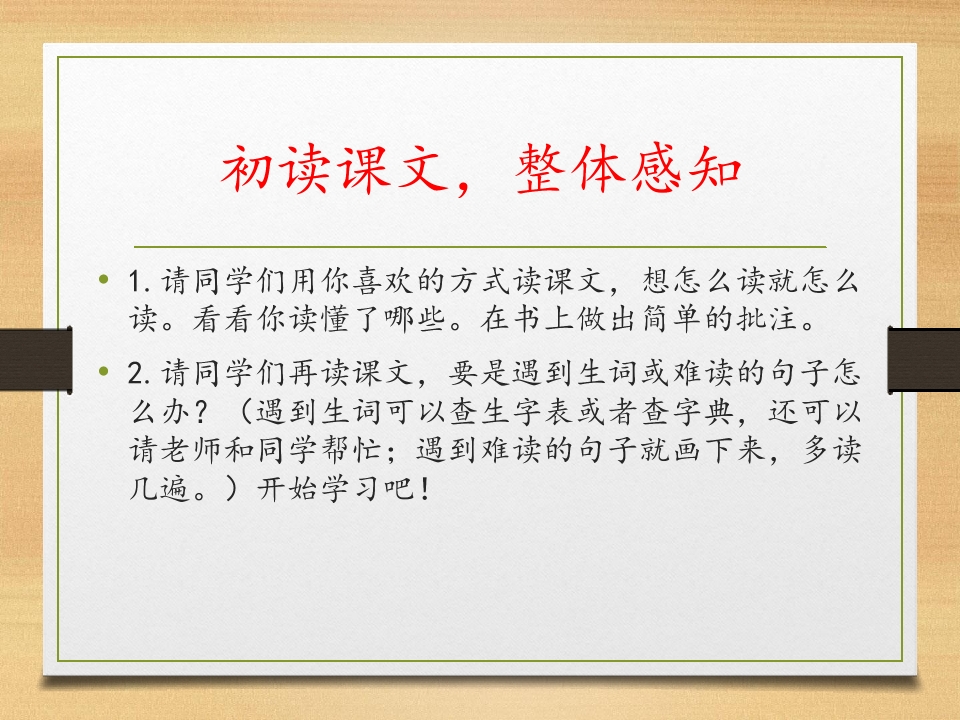 初读课文，整体感知

• 1.请同学们用你喜欢的方式读课文，想怎么读就怎么读。看看你读懂了哪些。在书上做出简单的批注。

• 2.请同学们再读课文，要是遇到生词或难读的句子怎么办？（遇到生词可以查生字表或者查字典，还可以请老师和同学帮忙；遇到难读的句子就画下来，多读几遍。）开始学习吧！